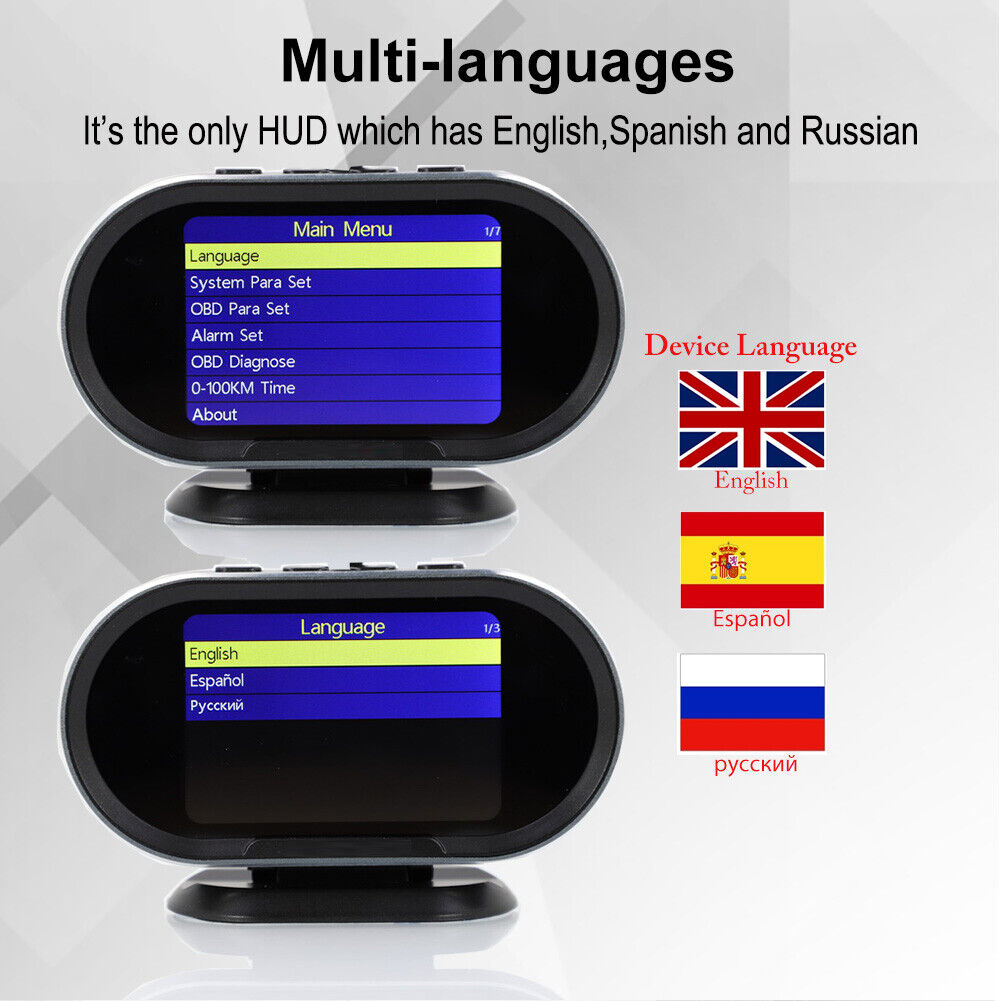 Multi-languages

It's the only HUD which has English,Spanish and Russian

Main Menu 1/7
Language
System Para Set
OBD Para Set
Alarm Set
OBD Diagnose
0-100KM Time
About

Language 1/3
English
Español
Русский

Device Language
English
Español
русский